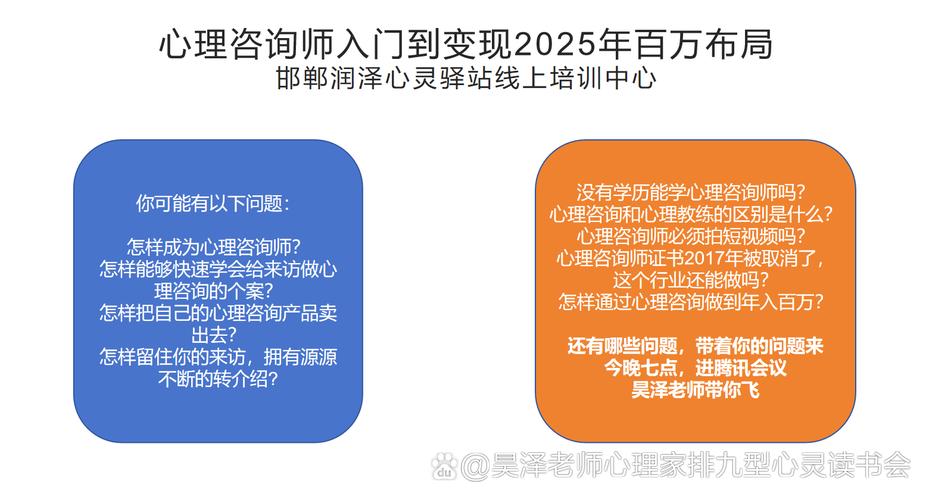 心理咨询师入门到变现2025年百万布局
邯郸润泽心灵驿站线上培训中心

你可能有以下问题：

怎样成为心理咨询师？
怎样能够快速学会给来访做心理咨询的个案？
怎样把自己的心理咨询产品卖出去？
怎样留住你的来访，拥有源源不断的转介绍？

没有学历能学心理咨询师吗？
心理咨询和心理教练的区别是什么？
心理咨询师必须拍短视频吗？
心理咨询师证书2017年被取消了，这个行业还能做吗？
怎样通过心理咨询做到年入百万？

还有哪些问题，带着你的问题来
今晚七点，进腾讯会议
昊泽老师带你飞

@昊泽老师心理家排九型心灵读书会